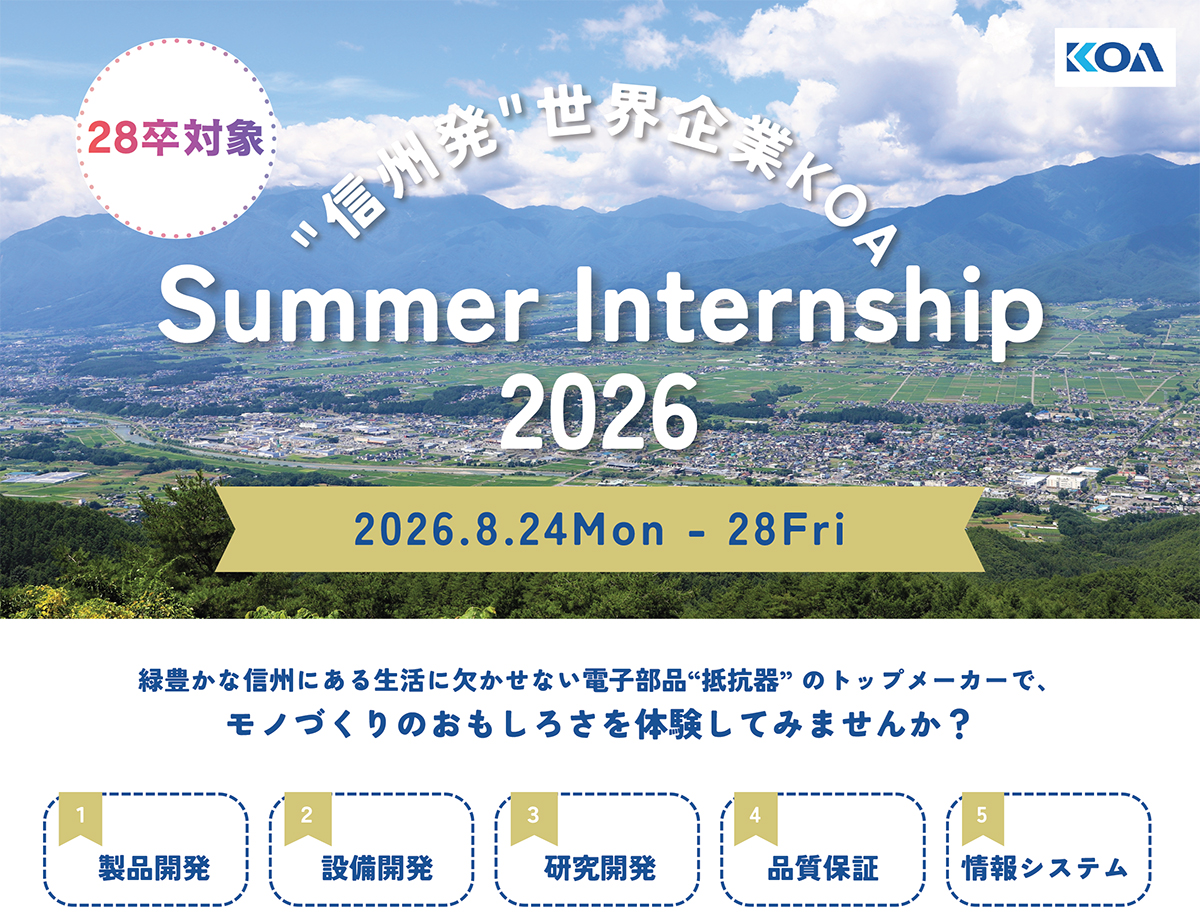 KOA

28卒対象

"信州発"世界企業KOA

Summer Internship 2026

2026.8.24Mon - 28Fri

緑豊かな信州にある生活に欠かせない電子部品“抵抗器” のトップメーカーで、
モノづくりのおもしろさを体験してみませんか？

1 製品開発

2 設備開発

3 研究開発

4 品質保証

5 情報システム